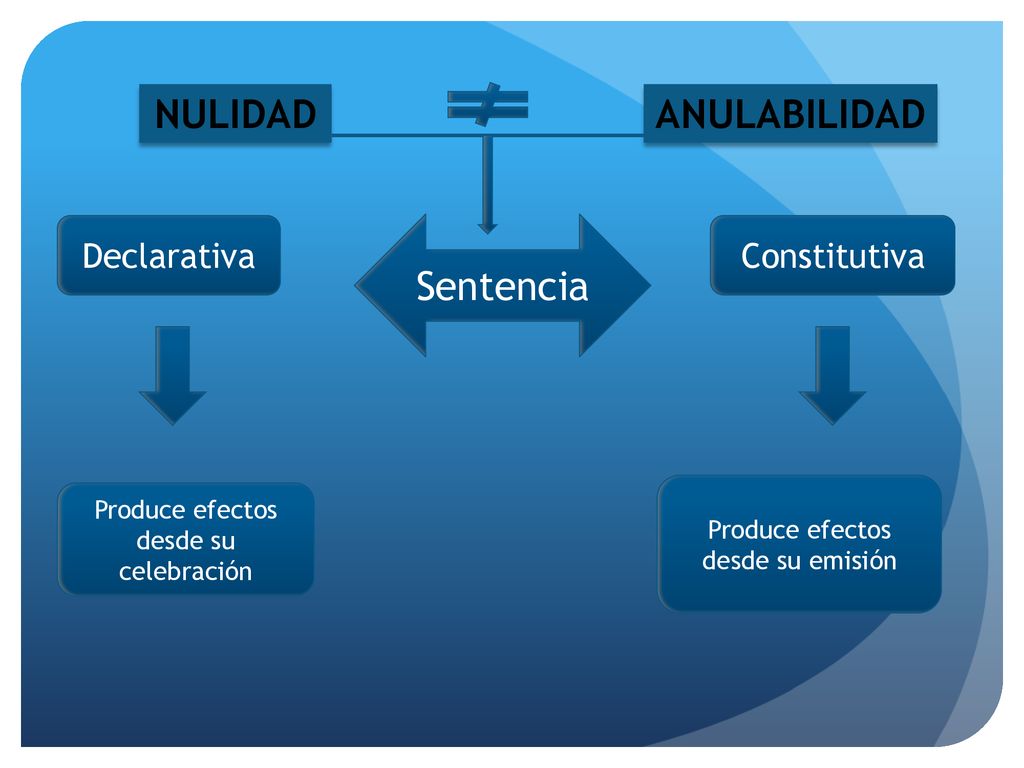 NULIDAD $\neq$ ANULABILIDAD

Declarativa

Sentencia

Constitutiva

Produce efectos desde su celebración

Produce efectos desde su emisión